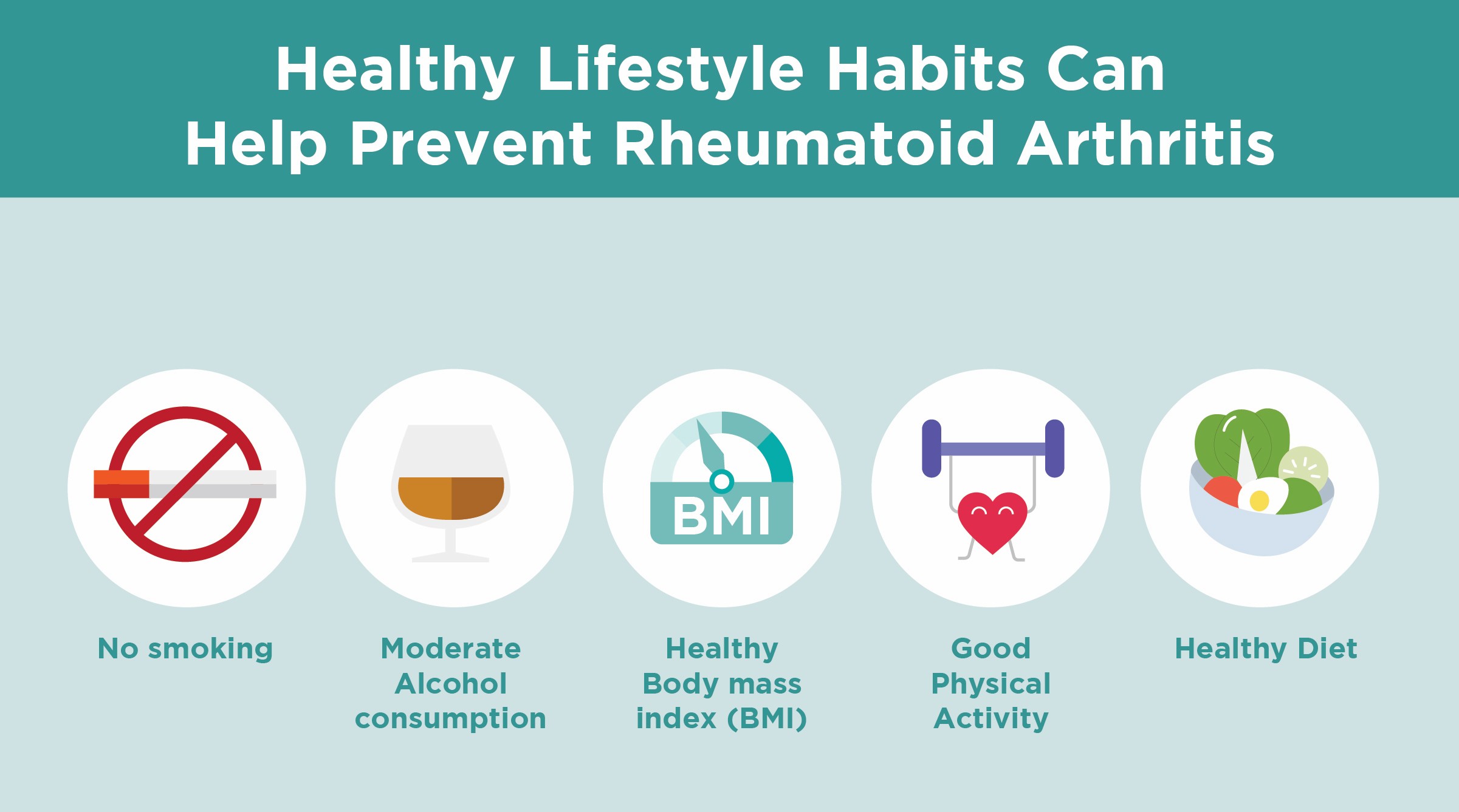 Healthy Lifestyle Habits Can Help Prevent Rheumatoid Arthritis

BMI

No smoking

Moderate Alcohol consumption

Healthy Body mass index (BMI)

Good Physical Activity

Healthy Diet